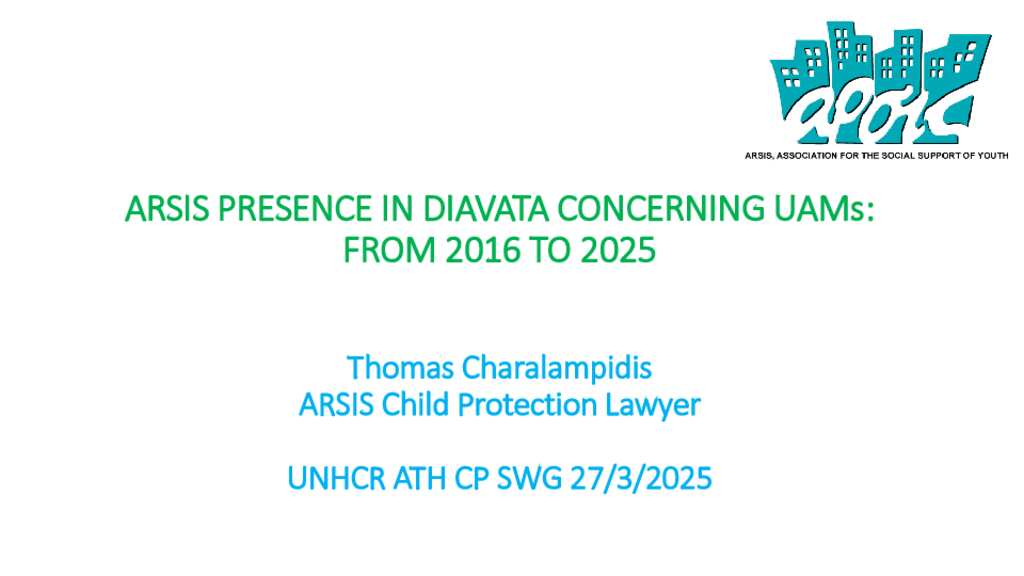 ARSIS, ASSOCIATION FOR THE SOCIAL SUPPORT OF YOUTH

ARSIS PRESENCE IN DIAVATA CONCERNING UAMs: FROM 2016 TO 2025

Thomas Charalampidis
ARSIS Child Protection Lawyer

UNHCR ATH CP SWG 27/3/2025